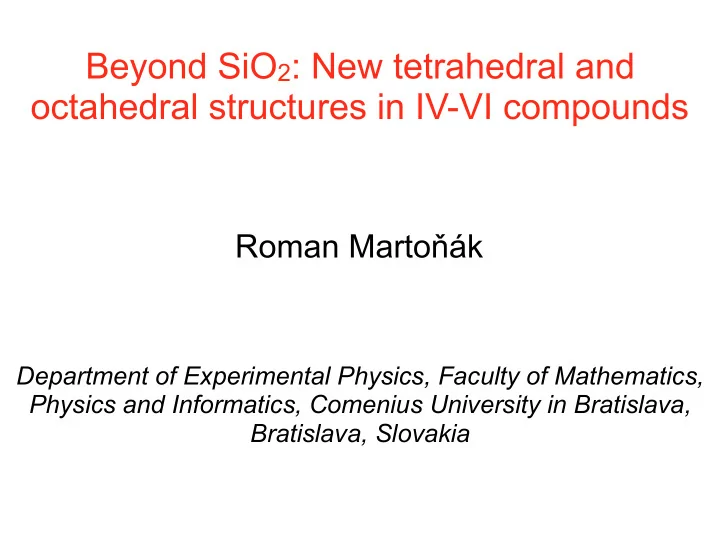 Beyond $SiO_2$: New tetrahedral and octahedral structures in IV-VI compounds

Roman Martoňák

Department of Experimental Physics, Faculty of Mathematics, Physics and Informatics, Comenius University in Bratislava, Bratislava, Slovakia